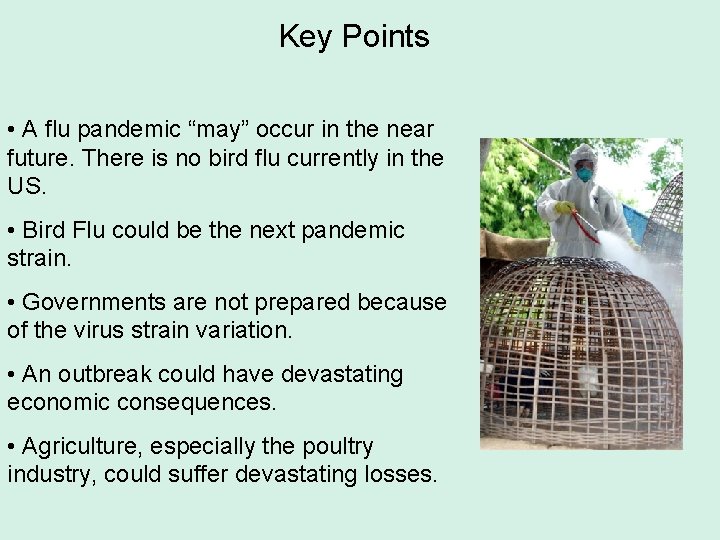 Key Points

• A flu pandemic “may” occur in the near future. There is no bird flu currently in the US.

• Bird Flu could be the next pandemic strain.

• Governments are not prepared because of the virus strain variation.

• An outbreak could have devastating economic consequences.

• Agriculture, especially the poultry industry, could suffer devastating losses.